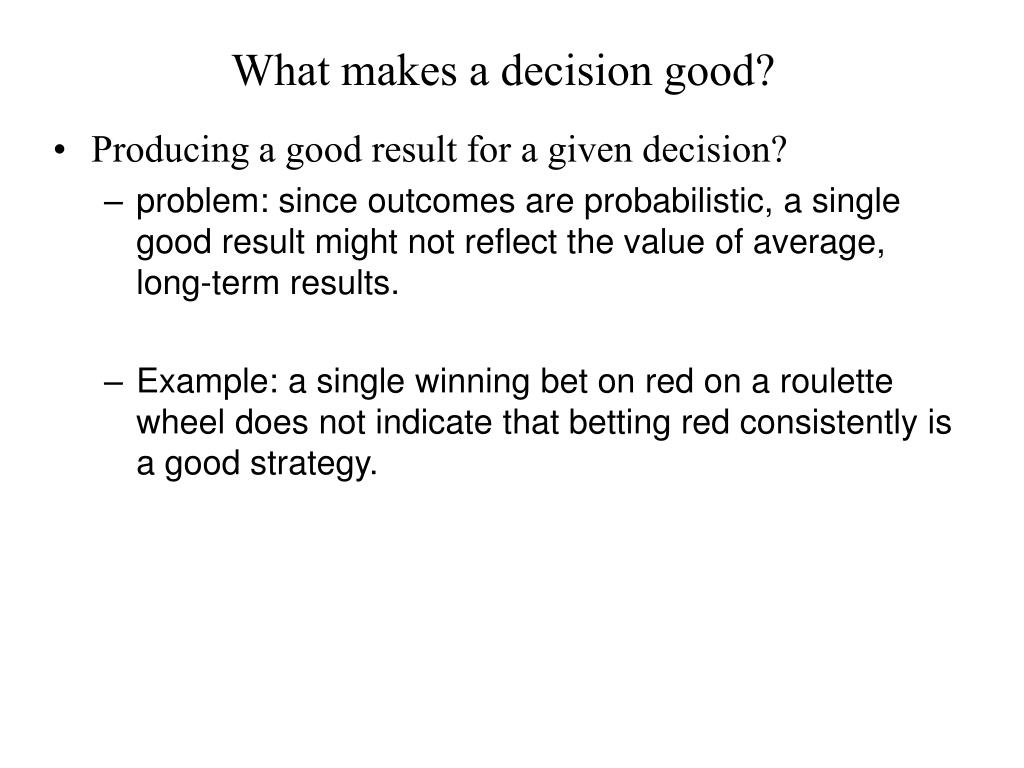 What makes a decision good?

• Producing a good result for a given decision?
– problem: since outcomes are probabilistic, a single good result might not reflect the value of average, long-term results.

– Example: a single winning bet on red on a roulette wheel does not indicate that betting red consistently is a good strategy.